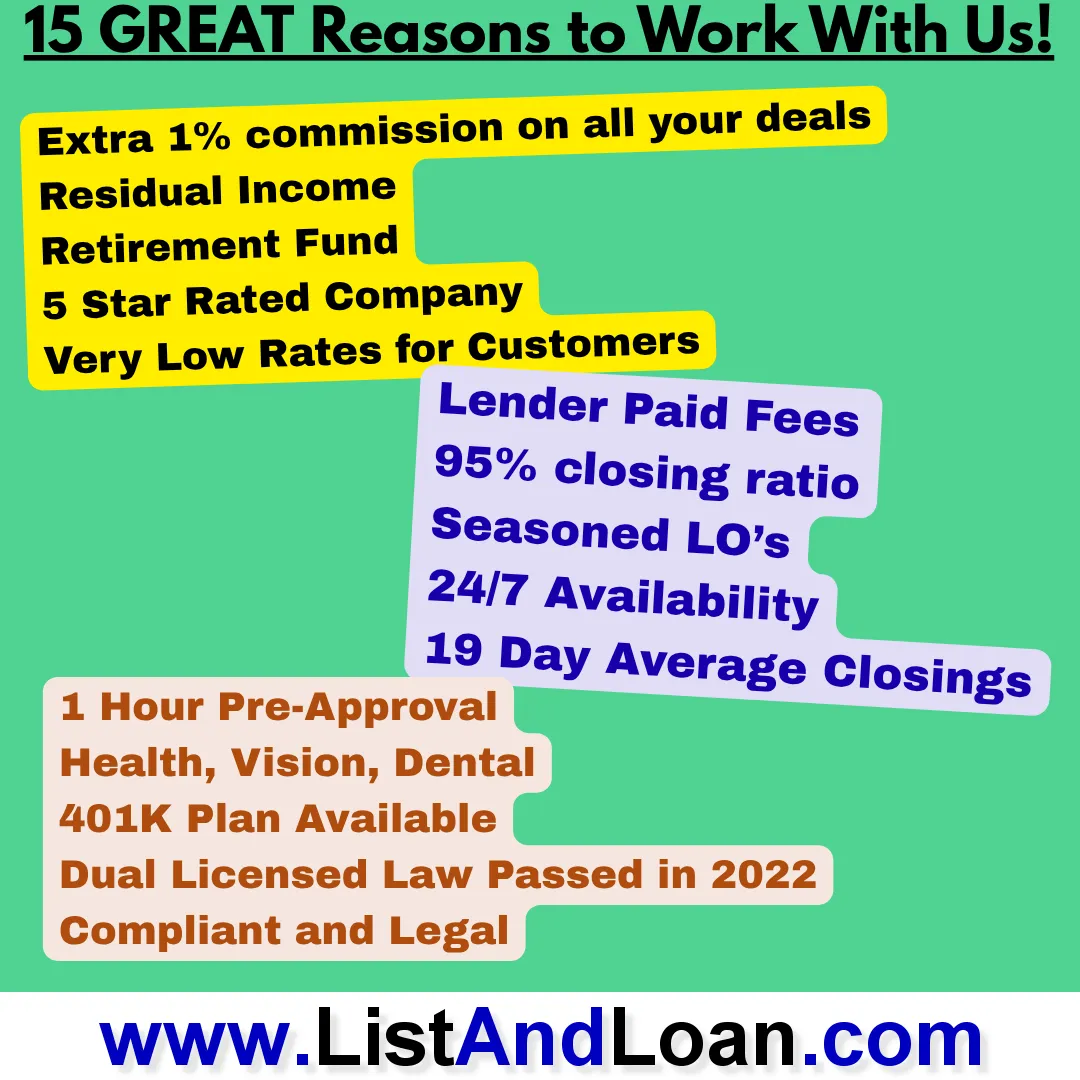 15 GREAT Reasons to Work With Us!

Extra 1% commission on all your deals
Residual Income
Retirement Fund
5 Star Rated Company
Very Low Rates for Customers

Lender Paid Fees
95% closing ratio
Seasoned LO's
24/7 Availability
19 Day Average Closings

1 Hour Pre-Approval
Health, Vision, Dental
401K Plan Available
Dual Licensed Law Passed in 2022
Compliant and Legal

www.ListAndLoan.com